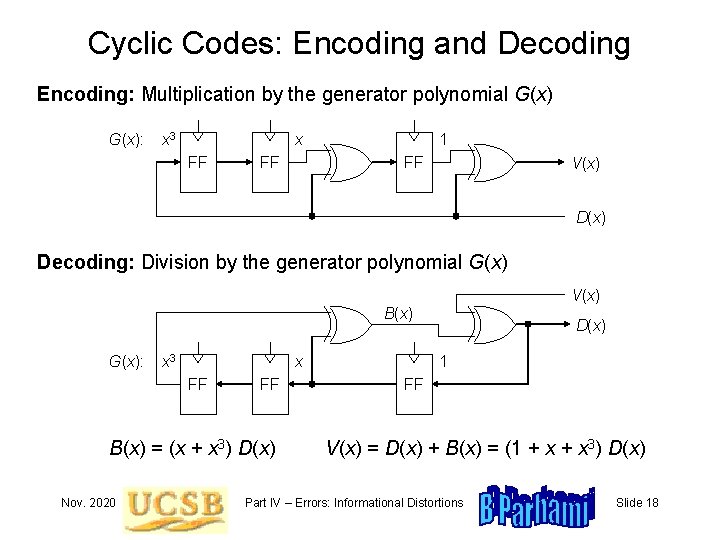 Cyclic Codes: Encoding and Decoding

**Encoding:** Multiplication by the generator polynomial $G(x)$

$G(x)$: $x^3$ FF FF $x$ FF 1 $V(x)$

$D(x)$

**Decoding:** Division by the generator polynomial $G(x)$

$V(x)$

$B(x)$

$D(x)$

$G(x)$: $x^3$ FF FF $x$ FF 1

$B(x) = (x + x^3)\ D(x)$ $V(x) = D(x) + B(x) = (1 + x + x^3)\ D(x)$

Nov. 2020 UCSB Part IV – Errors: Informational Distortions B Parhami Slide 18